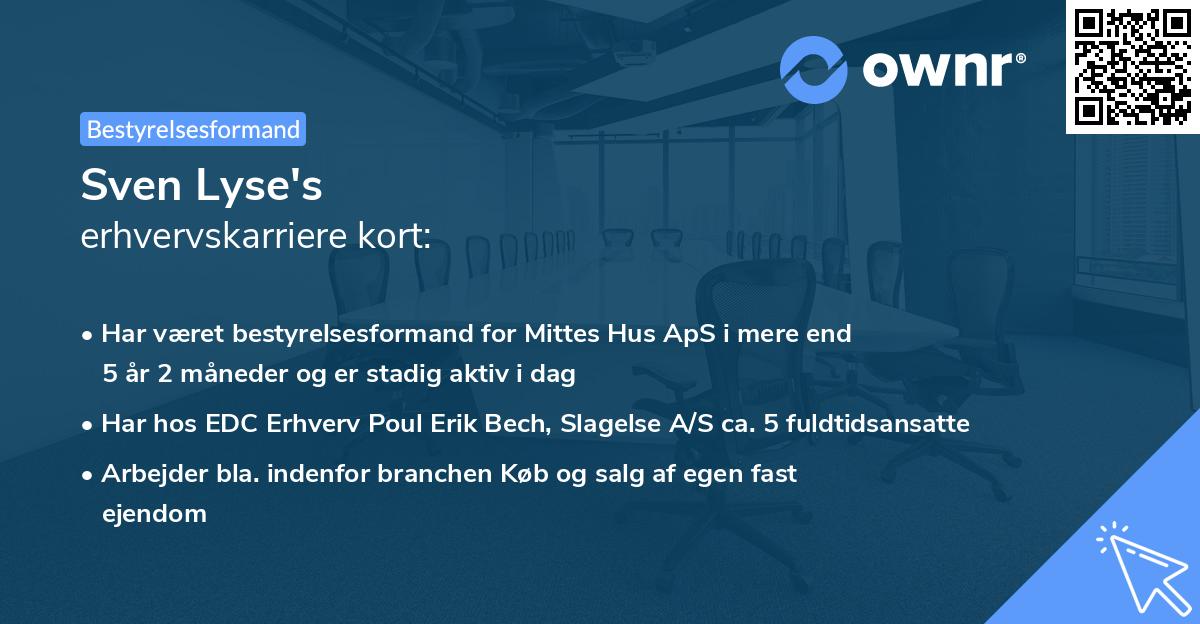 ownr®

Bestyrelsesformand

Sven Lyse's
erhvervskarriere kort:

• Har været bestyrelsesformand for Mittes Hus ApS i mere end 5 år 2 måneder og er stadig aktiv i dag
• Har hos EDC Erhverv Poul Erik Bech, Slagelse A/S ca. 5 fuldtidsansatte
• Arbejder bla. indenfor branchen Køb og salg af egen fast ejendom